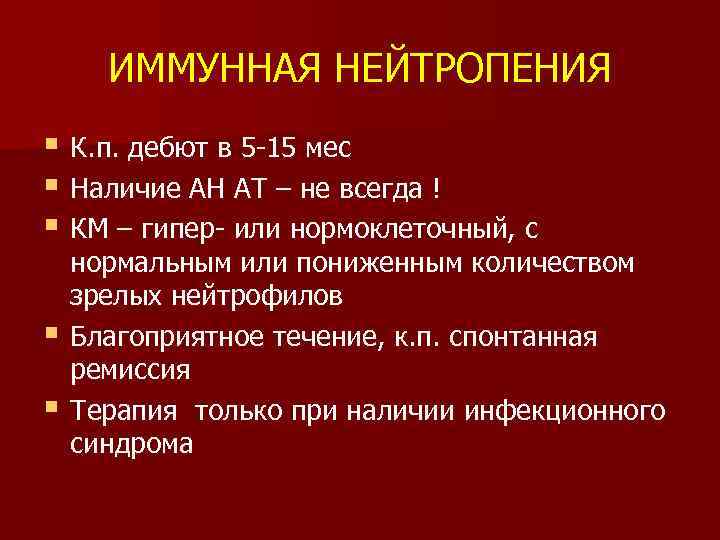 ИММУННАЯ НЕЙТРОПЕНИЯ

- К.п. дебют в 5-15 мес
- Наличие АН АТ – не всегда !
- КМ – гипер- или нормоклеточный, с нормальным или пониженным количеством зрелых нейтрофилов
- Благоприятное течение, к.п. спонтанная ремиссия
- Терапия  только при наличии инфекционного синдрома